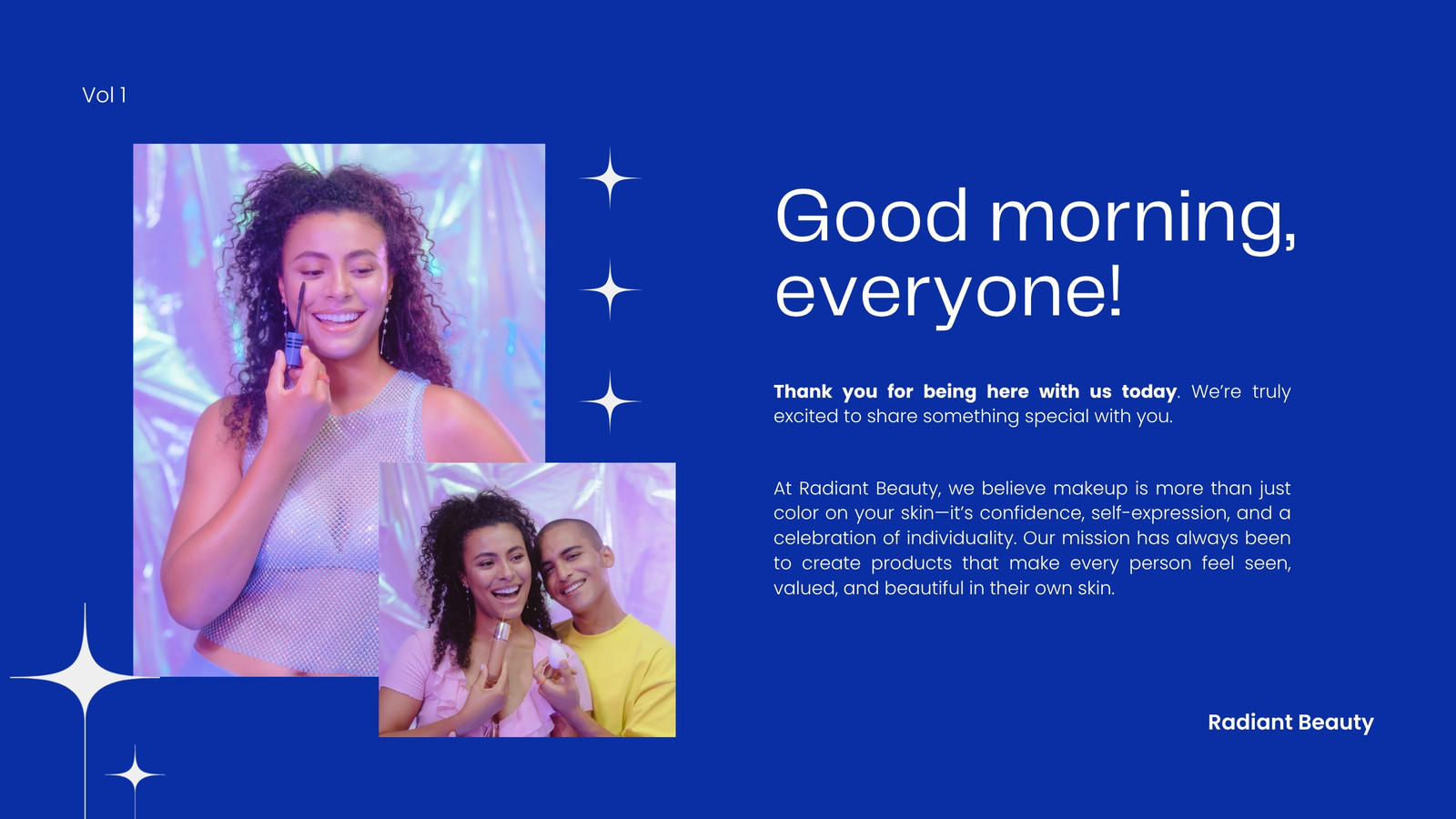 Vol 1

Good morning, everyone!

Thank you for being here with us today. We're truly excited to share something special with you.

At Radiant Beauty, we believe makeup is more than just color on your skin—it's confidence, self-expression, and a celebration of individuality. Our mission has always been to create products that make every person feel seen, valued, and beautiful in their own skin.

Radiant Beauty